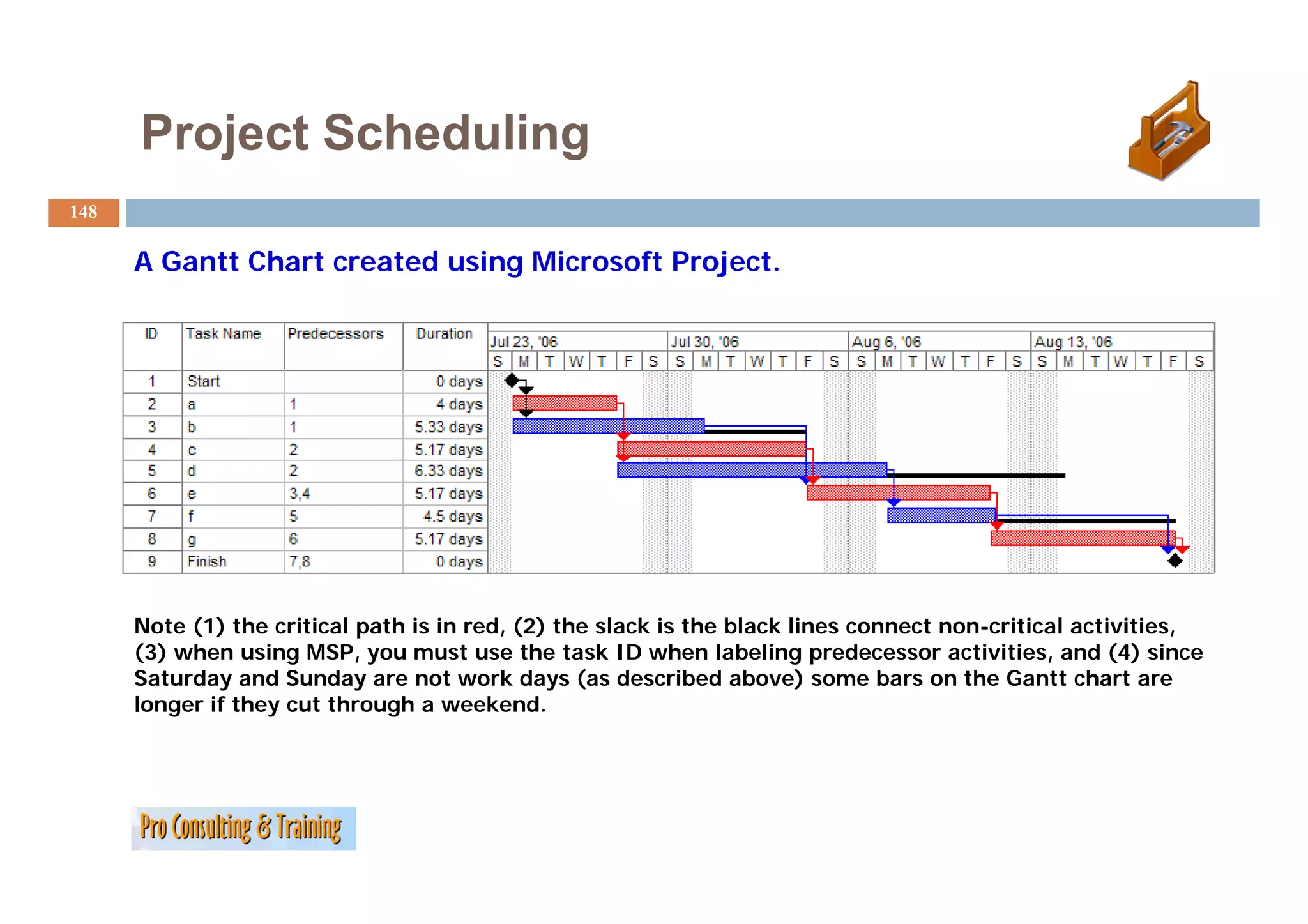 Project Scheduling

148

A Gantt Chart created using Microsoft Project.

| ID | Task Name | Predecessors | Duration |
|---|---|---|---|
| 1 | Start | | 0 days |
| 2 | a | 1 | 4 days |
| 3 | b | 1 | 5.33 days |
| 4 | c | 2 | 5.17 days |
| 5 | d | 2 | 6.33 days |
| 6 | e | 3,4 | 5.17 days |
| 7 | f | 5 | 4.5 days |
| 8 | g | 6 | 5.17 days |
| 9 | Finish | 7,8 | 0 days |

Jul 23, '06 Jul 30, '06 Aug 6, '06 Aug 13, '06
S M T W T F S S M T W T F S S M T W T F S S M T W T F S

Note (1) the critical path is in red, (2) the slack is the black lines connect non-critical activities, (3) when using MSP, you must use the task ID when labeling predecessor activities, and (4) since Saturday and Sunday are not work days (as described above) some bars on the Gantt chart are longer if they cut through a weekend.

Pro Consulting & Training